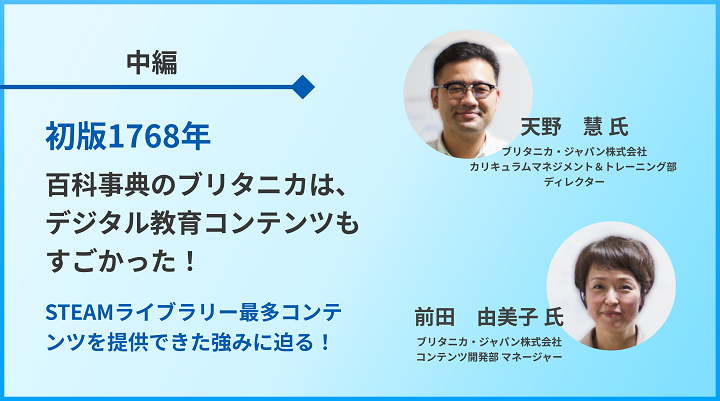 中編

初版1768年
百科事典のブリタニカは、デジタル教育コンテンツもすごかった！

STEAMライブラリー最多コンテンツを提供できた強みに迫る！

天野　慧 氏
ブリタニカ・ジャパン株式会社
カリキュラムマネジメント＆トレーニング部
ディレクター

前田　由美子 氏
ブリタニカ・ジャパン株式会社
コンテンツ開発部 マネージャー